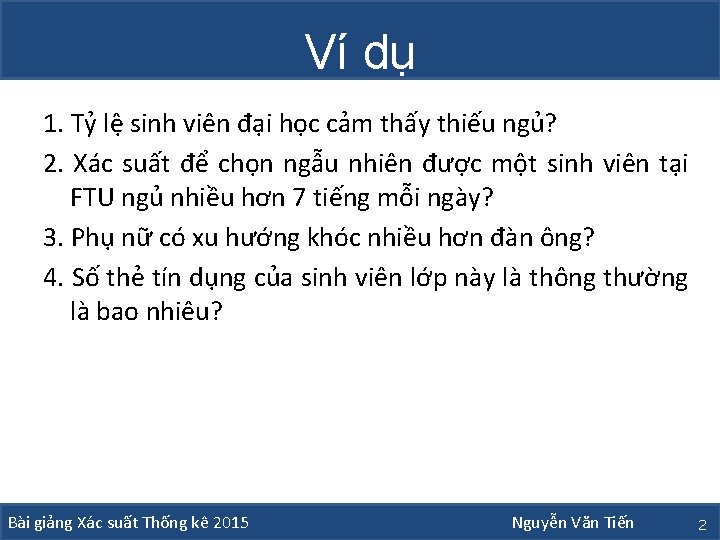 Ví dụ

1. Tỷ lệ sinh viên đại học cảm thấy thiếu ngủ?

2. Xác suất để chọn ngẫu nhiên được một sinh viên tại FTU ngủ nhiều hơn 7 tiếng mỗi ngày?

3. Phụ nữ có xu hướng khóc nhiều hơn đàn ông?

4. Số thẻ tín dụng của sinh viên lớp này là thông thường là bao nhiêu?

Bài giảng Xác suất Thống kê 2015

Nguyễn Văn Tiến

2